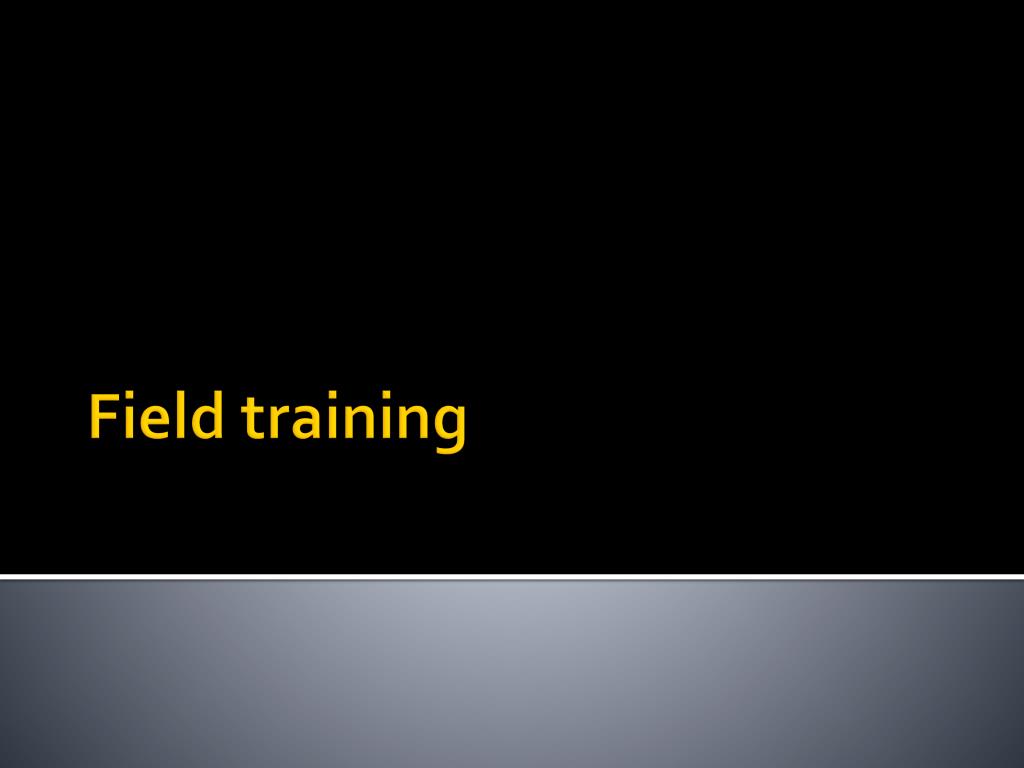 Field training